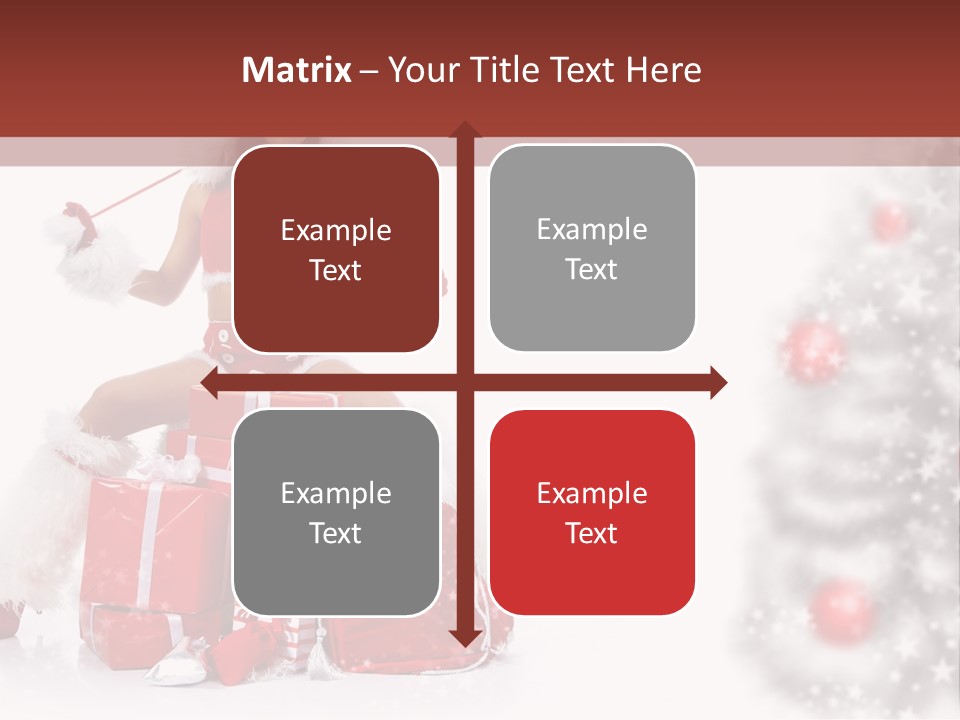 Matrix – Your Title Text Here

Example Text

Example Text

Example Text

Example Text